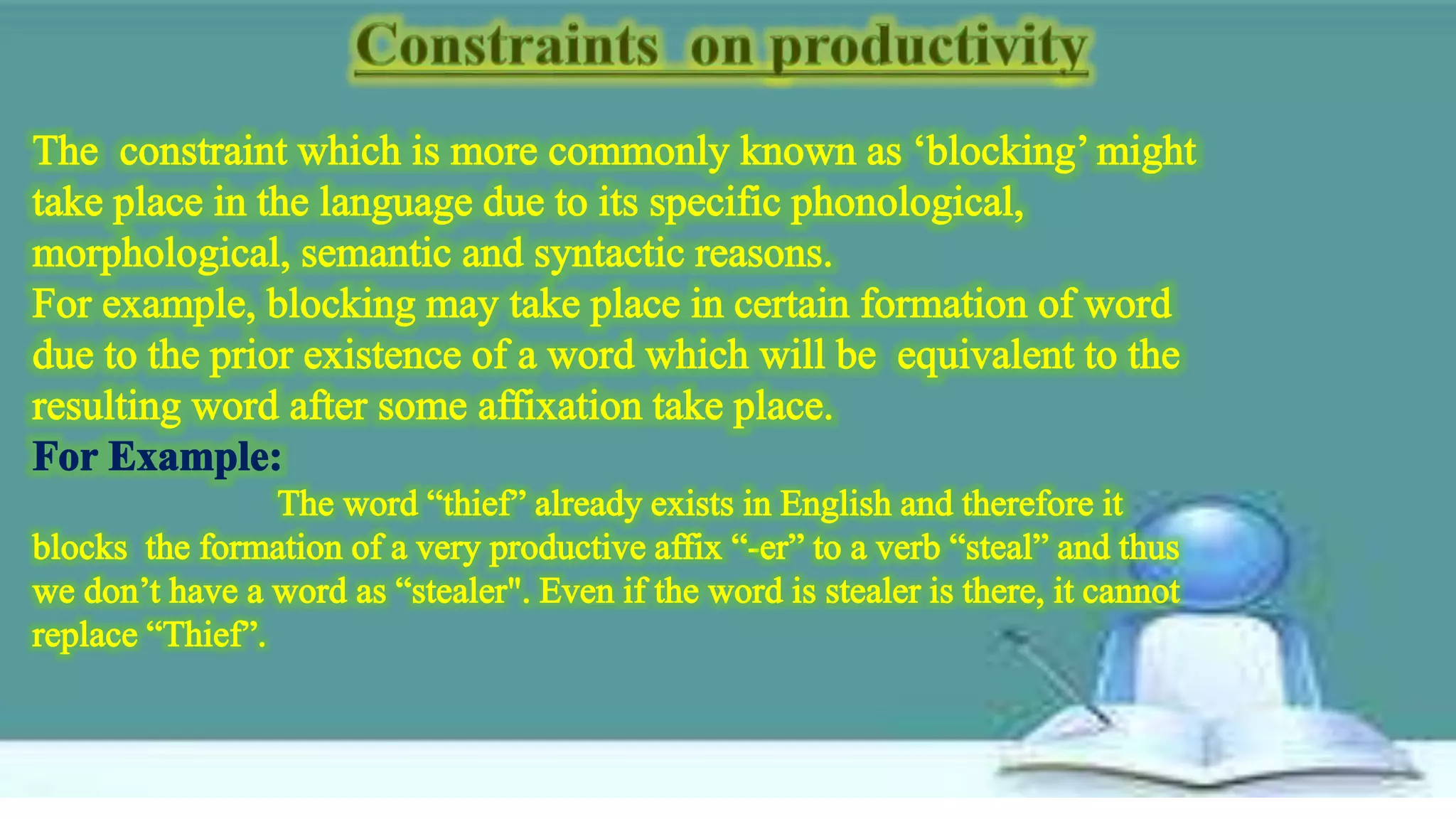 Constraints on productivity

The constraint which is more commonly known as ‘blocking’ might take place in the language due to its specific phonological, morphological, semantic and syntactic reasons.
For example, blocking may take place in certain formation of word due to the prior existence of a word which will be equivalent to the resulting word after some affixation take place.

For Example:

The word “thief” already exists in English and therefore it blocks the formation of a very productive affix “-er” to a verb “steal” and thus we don’t have a word as “stealer". Even if the word is stealer is there, it cannot replace “Thief”.